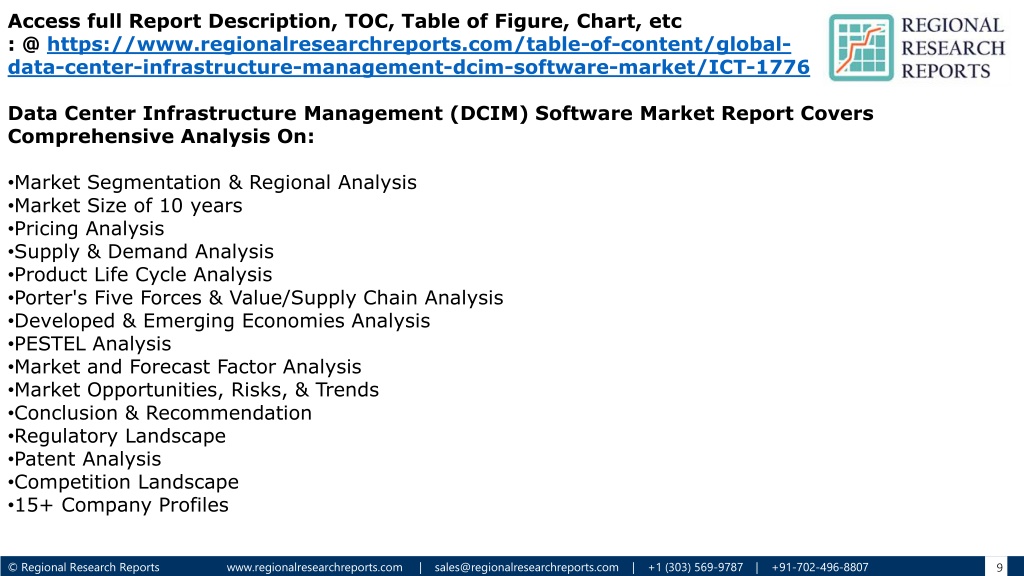 Access full Report Description, TOC, Table of Figure, Chart, etc : @ https://www.regionalresearchreports.com/table-of-content/global-data-center-infrastructure-management-dcim-software-market/ICT-1776

REGIONAL RESEARCH REPORTS

Data Center Infrastructure Management (DCIM) Software Market Report Covers Comprehensive Analysis On:

•Market Segmentation & Regional Analysis
•Market Size of 10 years
•Pricing Analysis
•Supply & Demand Analysis
•Product Life Cycle Analysis
•Porter's Five Forces & Value/Supply Chain Analysis
•Developed & Emerging Economies Analysis
•PESTEL Analysis
•Market and Forecast Factor Analysis
•Market Opportunities, Risks, & Trends
•Conclusion & Recommendation
•Regulatory Landscape
•Patent Analysis
•Competition Landscape
•15+ Company Profiles

© Regional Research Reports www.regionalresearchreports.com | sales@regionalresearchreports.com | +1 (303) 569-9787 | +91-702-496-8807 9